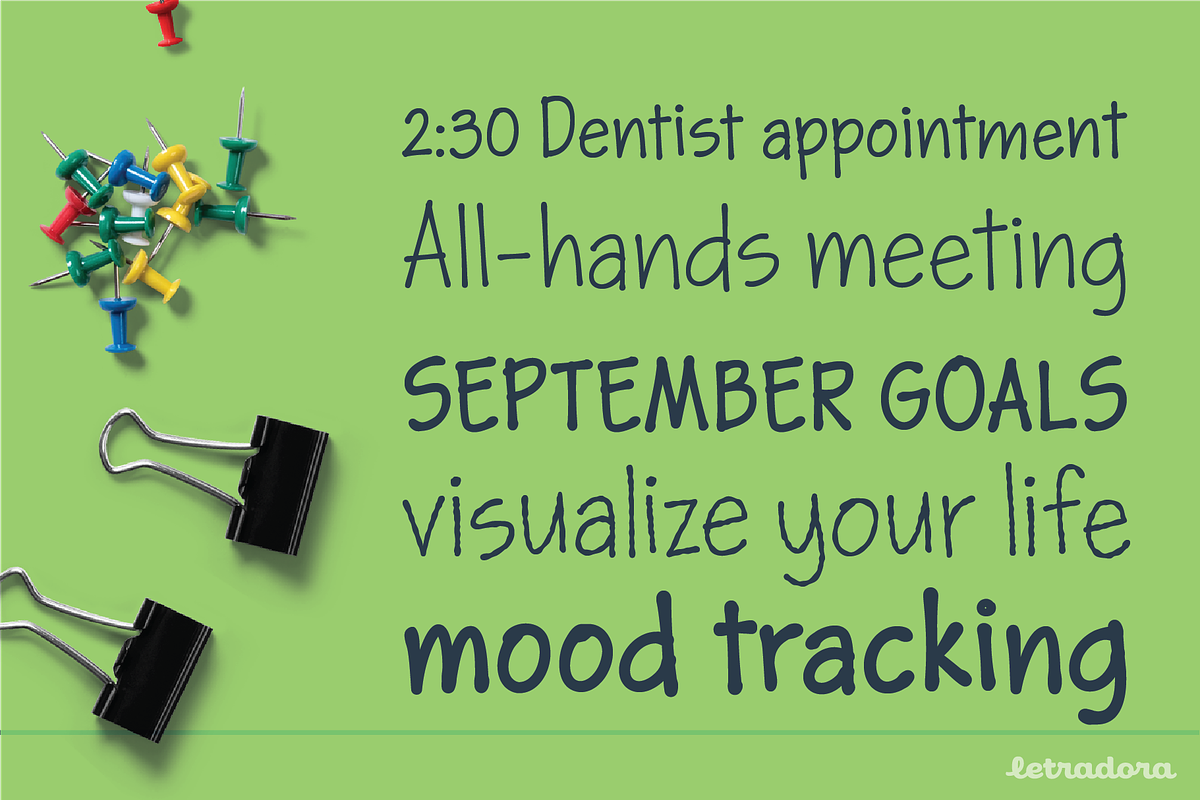 2:30 Dentist appointment
All-hands meeting
SEPTEMBER GOALS
visualize your life
mood tracking

letradora